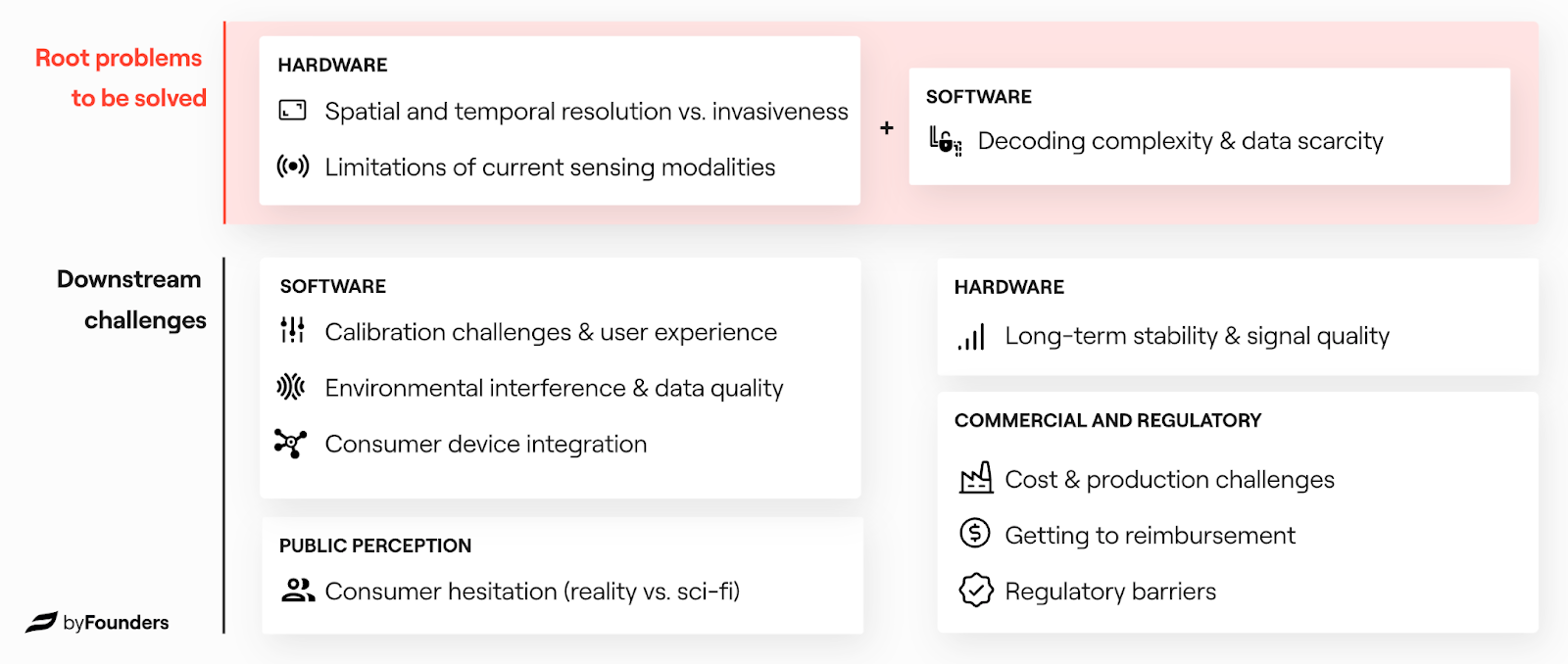 Root problems to be solved

HARDWARE

Spatial and temporal resolution vs. invasiveness

Limitations of current sensing modalities

+

SOFTWARE

Decoding complexity & data scarcity

Downstream challenges

SOFTWARE

Calibration challenges & user experience

Environmental interference & data quality

Consumer device integration

PUBLIC PERCEPTION

Consumer hesitation (reality vs. sci-fi)

HARDWARE

Long-term stability & signal quality

COMMERCIAL AND REGULATORY

Cost & production challenges

Getting to reimbursement

Regulatory barriers

byFounders